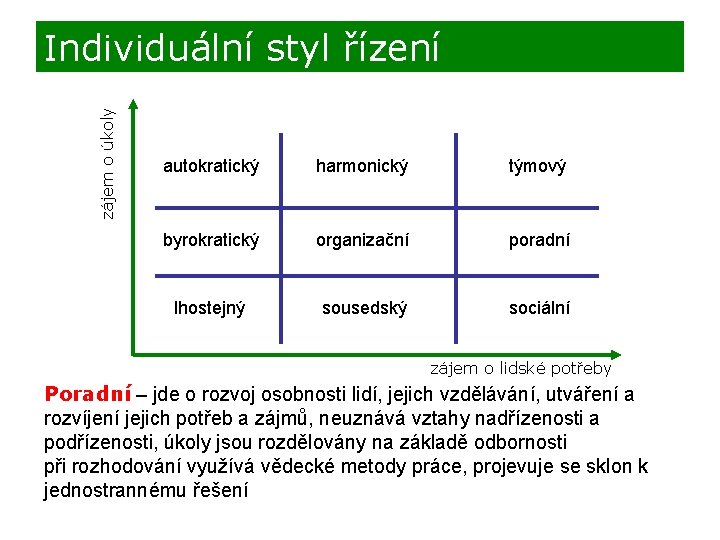 Individuální styl řízení

zájem o úkoly

| autokratický | harmonický | týmový |
|---|---|---|
| byrokratický | organizační | poradní |
| lhostejný | sousedský | sociální |

zájem o lidské potřeby

Poradní – jde o rozvoj osobnosti lidí, jejich vzdělávání, utváření a rozvíjení jejich potřeb a zájmů, neuznává vztahy nadřízenosti a podřízenosti, úkoly jsou rozdělovány na základě odbornosti při rozhodování využívá vědecké metody práce, projevuje se sklon k jednostrannému řešení